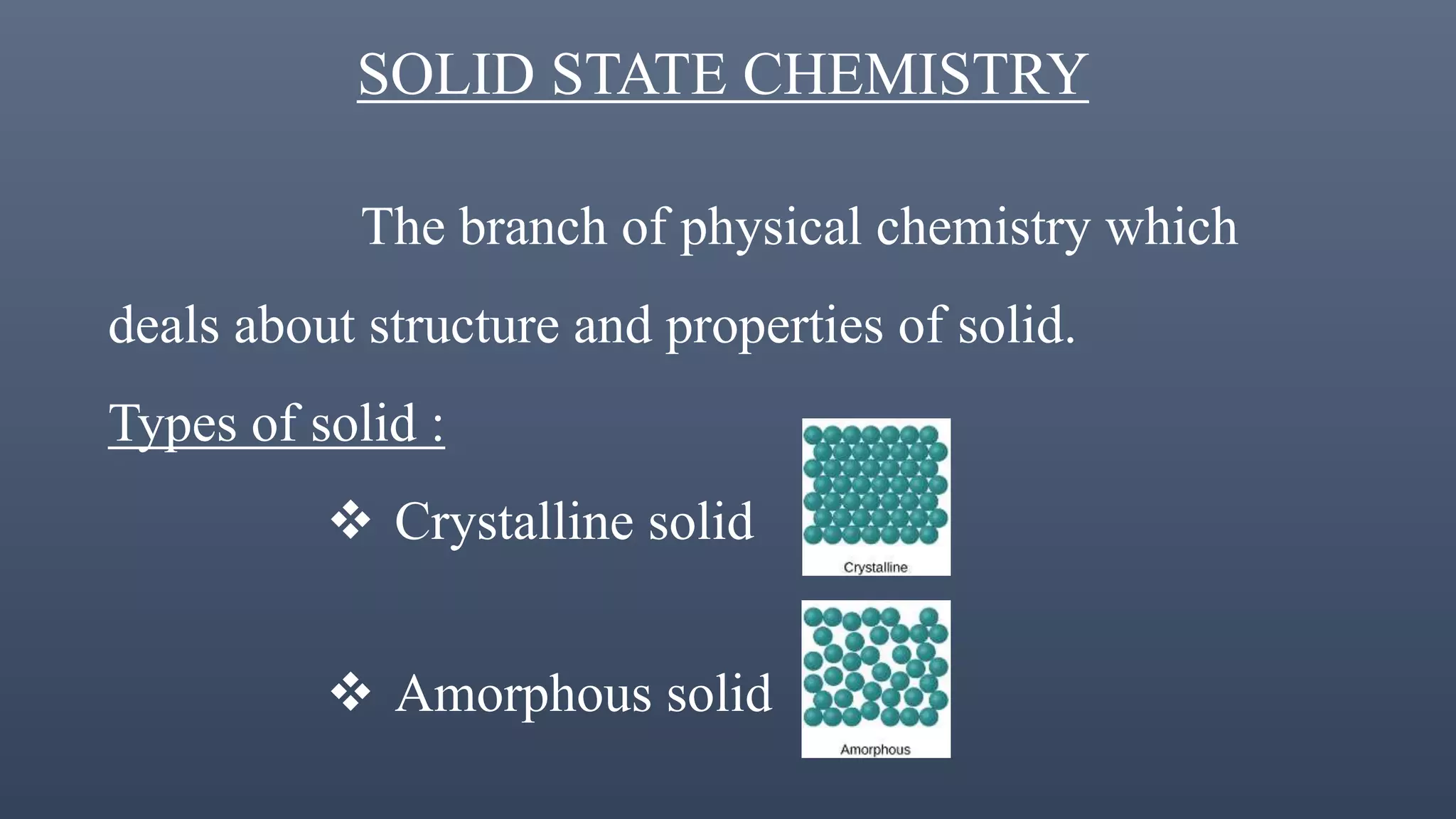 SOLID STATE CHEMISTRY

The branch of physical chemistry which deals about structure and properties of solid.

Types of solid :

❖ Crystalline solid

Crystalline

❖ Amorphous solid

Amorphous